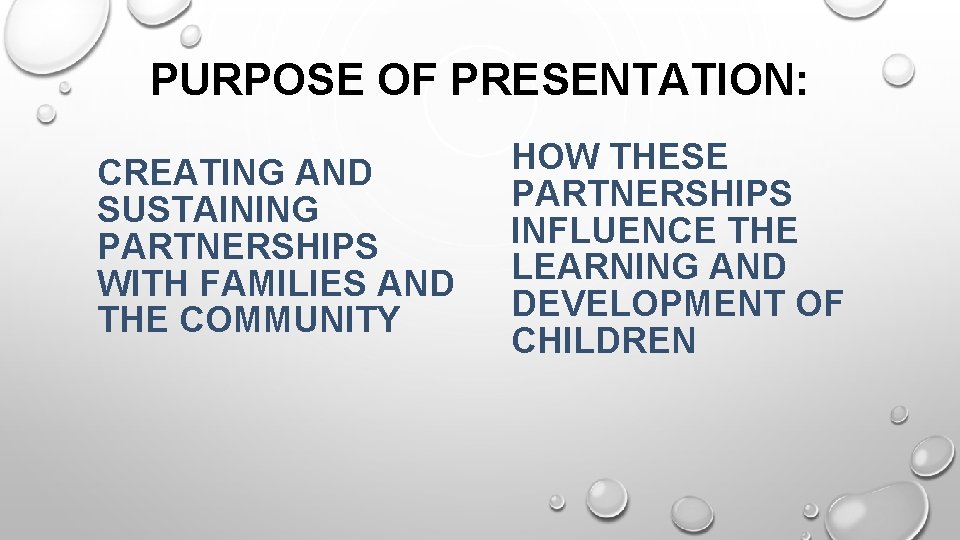 PURPOSE OF PRESENTATION:

CREATING AND SUSTAINING PARTNERSHIPS WITH FAMILIES AND THE COMMUNITY

HOW THESE PARTNERSHIPS INFLUENCE THE LEARNING AND DEVELOPMENT OF CHILDREN